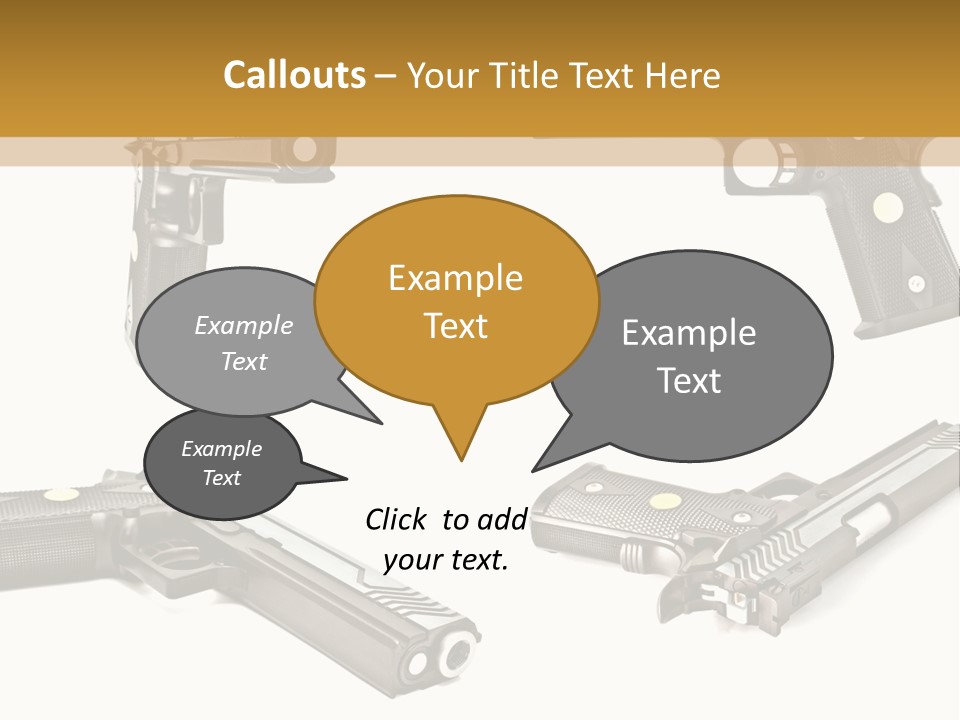 Callouts – Your Title Text Here

Example Text

Example Text

Example Text

Example Text

Click to add your text.